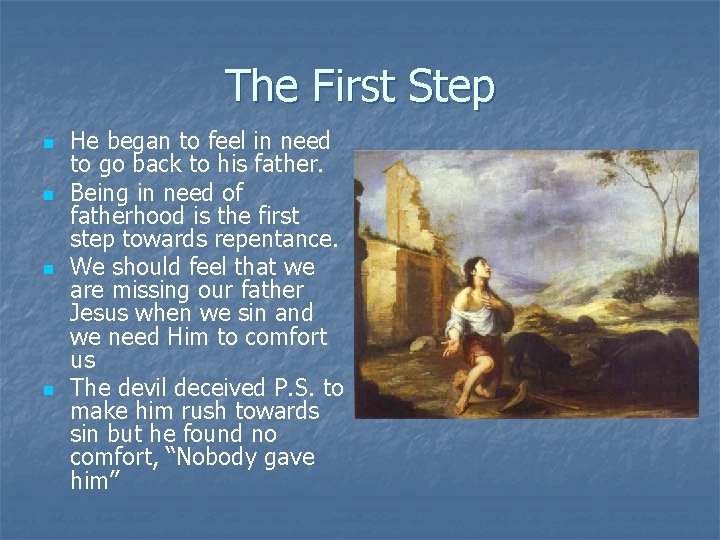 The First Step

- He began to feel in need to go back to his father.
- Being in need of fatherhood is the first step towards repentance.
- We should feel that we are missing our father Jesus when we sin and we need Him to comfort us
- The devil deceived P.S. to make him rush towards sin but he found no comfort, “Nobody gave him”